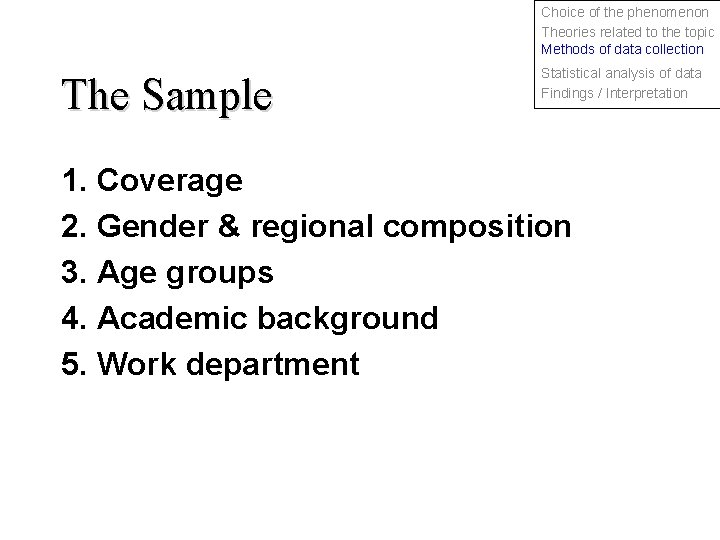 Choice of the phenomenon
Theories related to the topic
Methods of data collection
Statistical analysis of data
Findings / Interpretation

The Sample

1. Coverage
2. Gender & regional composition
3. Age groups
4. Academic background
5. Work department